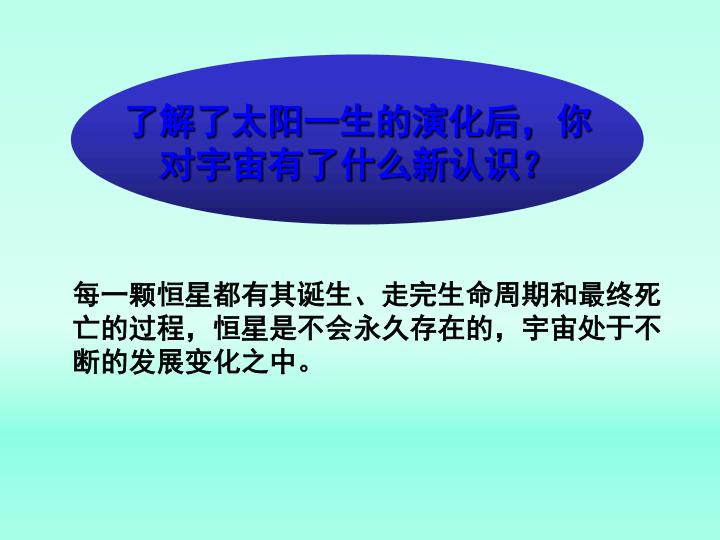 了解了太阳一生的演化后，你对宇宙有了什么新认识？

每一颗恒星都有其诞生、走完生命周期和最终死亡的过程，恒星是不会永久存在的，宇宙处于不断的发展变化之中。